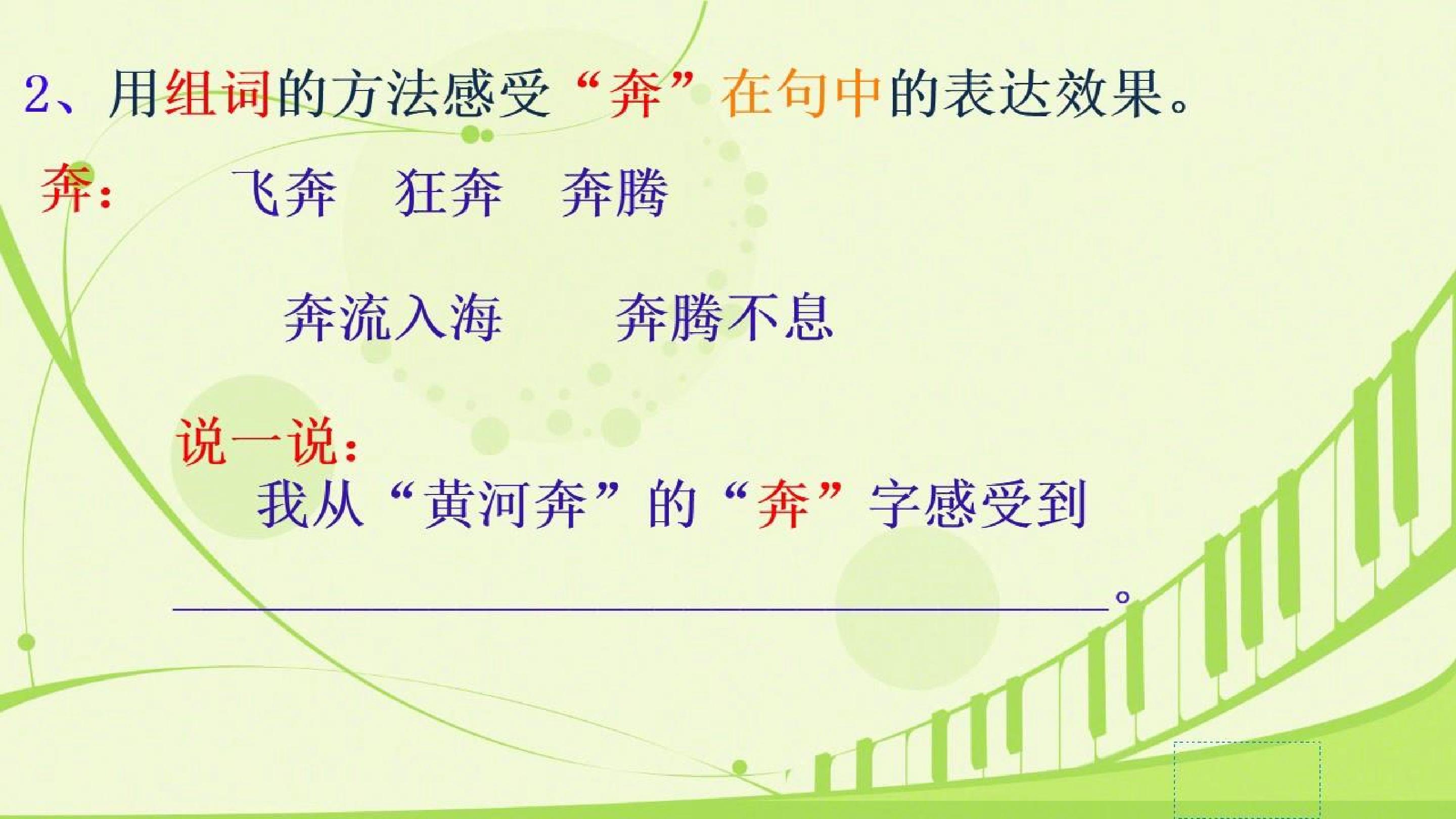 2、用组词的方法感受“奔”在句中的表达效果。

奔： 飞奔 狂奔 奔腾

奔流入海 奔腾不息

说一说：

我从“黄河奔”的“奔”字感受到

____。